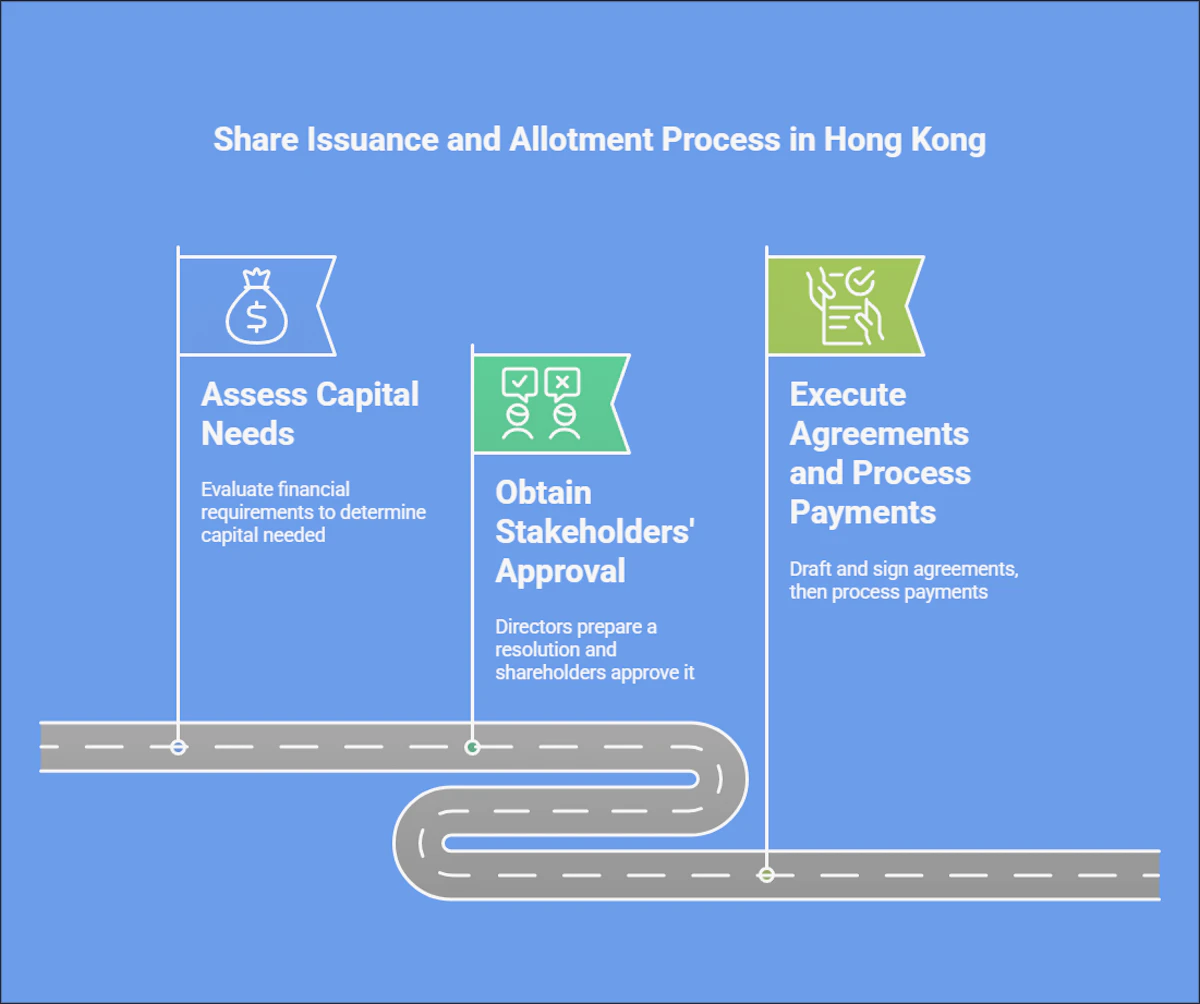 Share Issuance and Allotment Process in Hong Kong

Assess Capital Needs

Evaluate financial requirements to determine capital needed

Obtain Stakeholders' Approval

Directors prepare a resolution and shareholders approve it

Execute Agreements and Process Payments

Draft and sign agreements, then process payments